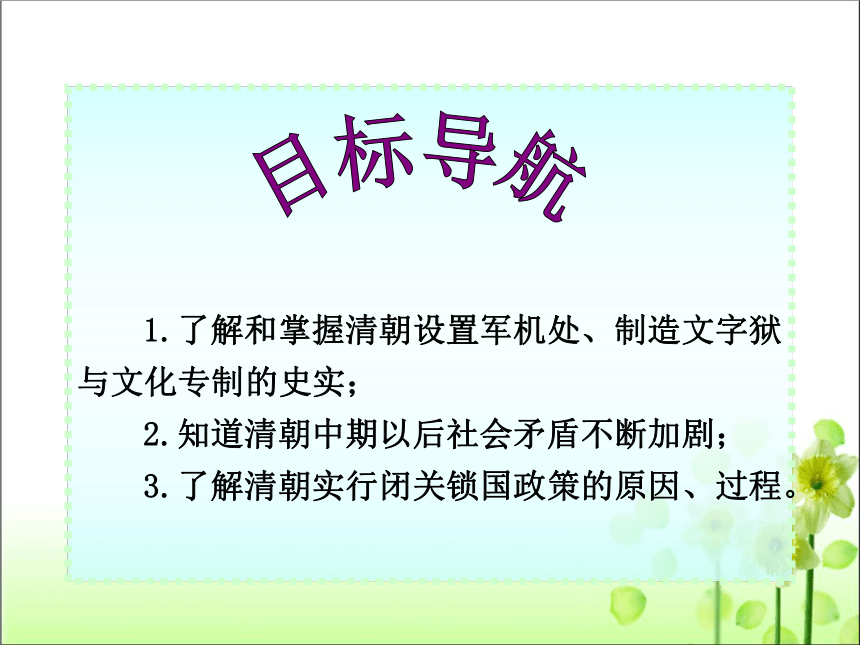 目标导航

1.了解和掌握清朝设置军机处、制造文字狱与文化专制的史实；

2.知道清朝中期以后社会矛盾不断加剧；

3.了解清朝实行闭关锁国政策的原因、过程。